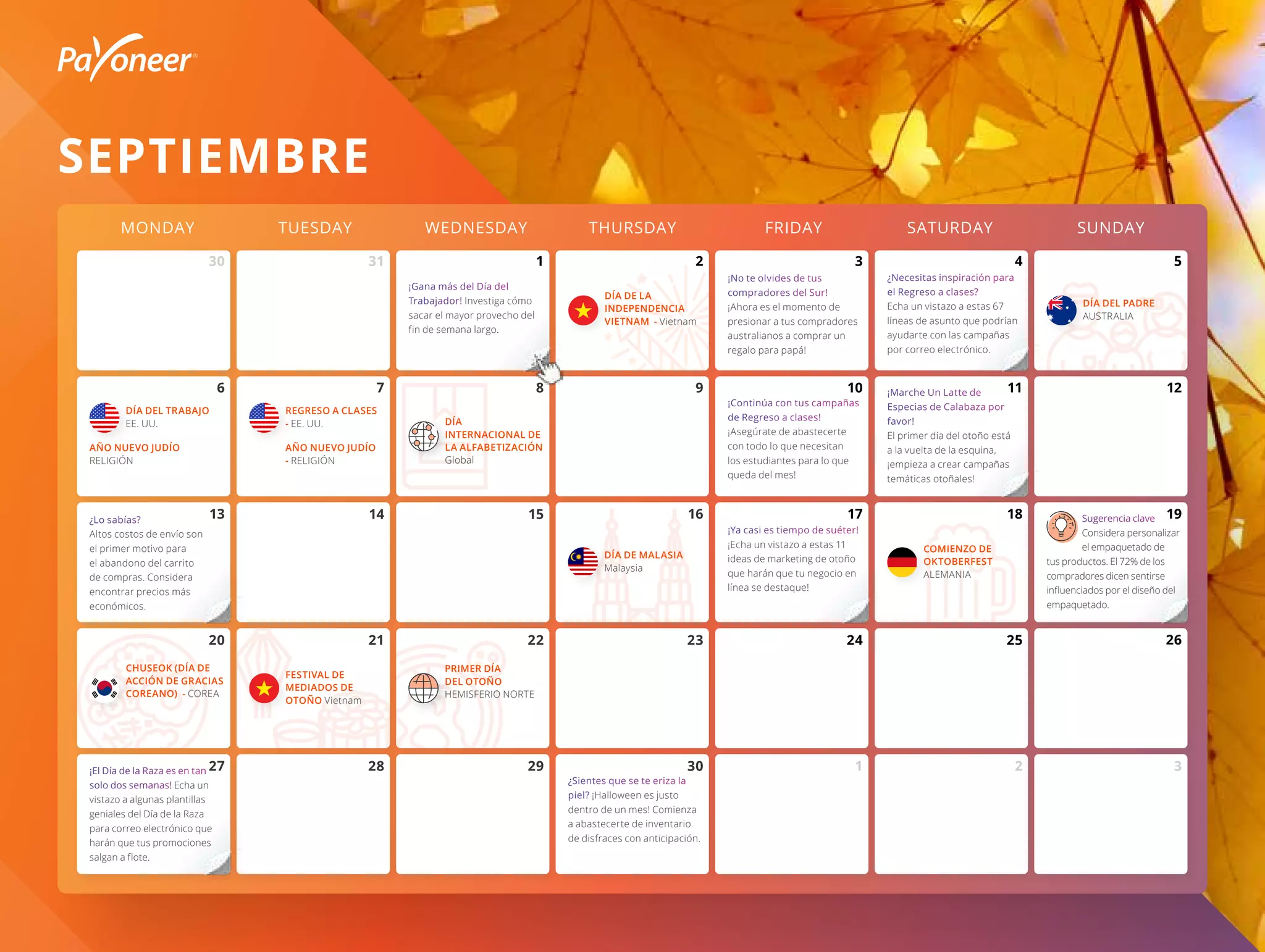 Payoneer

SEPTIEMBRE

| MONDAY | TUESDAY | WEDNESDAY | THURSDAY | FRIDAY | SATURDAY | SUNDAY |
|---|---|---|---|---|---|---|
| 30 | 31 | 1 ¡Gana más del Día del Trabajador! Investiga cómo sacar el mayor provecho del fin de semana largo. | 2 DÍA DE LA INDEPENDENCIA VIETNAM - Vietnam | 3 ¡No te olvides de tus compradores del Sur! ¡Ahora es el momento de presionar a tus compradores australianos a comprar un regalo para papá! | 4 ¿Necesitas inspiración para el Regreso a clases? Echa un vistazo a estas 67 líneas de asunto que podrían ayudarte con las campañas por correo electrónico. | 5 DÍA DEL PADRE AUSTRALIA |
| 6 DÍA DEL TRABAJO EE. UU. AÑO NUEVO JUDÍO RELIGIÓN | 7 REGRESO A CLASES - EE. UU. AÑO NUEVO JUDÍO - RELIGIÓN | 8 DÍA INTERNACIONAL DE LA ALFABETIZACIÓN Global | 9 | 10 ¡Continúa con tus campañas de Regreso a clases! ¡Asegúrate de abastecerte con todo lo que necesitan los estudiantes para lo que queda del mes! | 11 ¡Marche Un Latte de Especias de Calabaza por favor! El primer día del otoño está a la vuelta de la esquina, ¡empieza a crear campañas temáticas otoñales! | 12 |
| 13 ¿Lo sabías? Altos costos de envío son el primer motivo para el abandono del carrito de compras. Considera encontrar precios más económicos. | 14 | 15 | 16 DÍA DE MALASIA Malaysia | 17 ¡Ya casi es tiempo de suéter! ¡Echa un vistazo a estas 11 ideas de marketing de otoño que harán que tu negocio en línea se destaque! | 18 COMIENZO DE OKTOBERFEST ALEMANIA | 19 Sugerencia clave Considera personalizar el empaquetado de tus productos. El 72% de los compradores dicen sentirse influenciados por el diseño del empaquetado. |
| 20 CHUSEOK (DÍA DE ACCIÓN DE GRACIAS COREANO) - COREA | 21 FESTIVAL DE MEDIADOS DE OTOÑO Vietnam | 22 PRIMER DÍA DEL OTOÑO HEMISFERIO NORTE | 23 | 24 | 25 | 26 |
| 27 ¡El Día de la Raza es en tan solo dos semanas! Echa un vistazo a algunas plantillas geniales del Día de la Raza para correo electrónico que harán que tus promociones salgan a flote. | 28 | 29 | 30 ¿Sientes que se te eriza la piel? ¡Halloween es justo dentro de un mes! Comienza a abastecerte de inventario de disfraces con anticipación. | 1 | 2 | 3 |